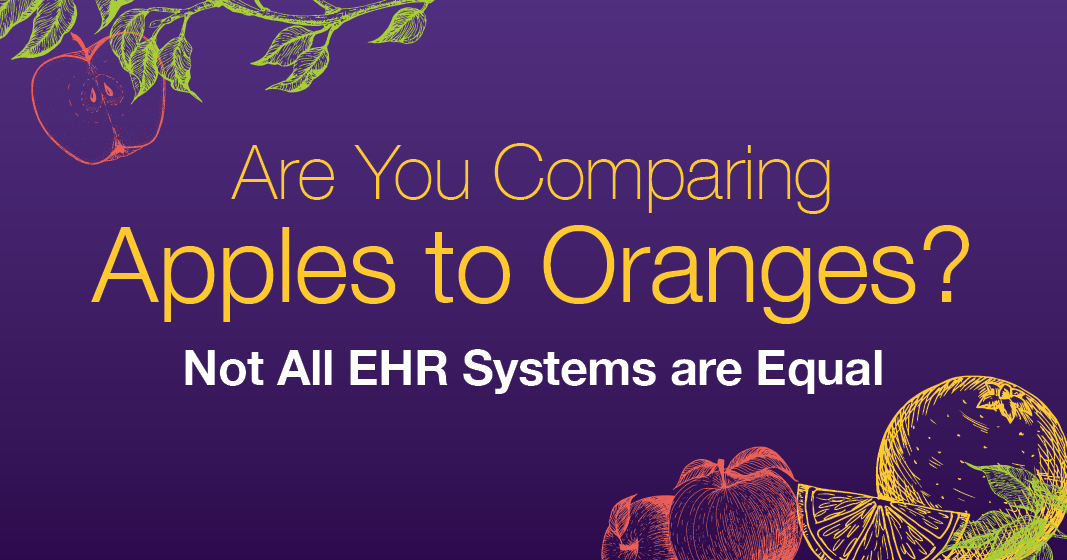 Are You Comparing
Apples to Oranges?
Not All EHR Systems are Equal